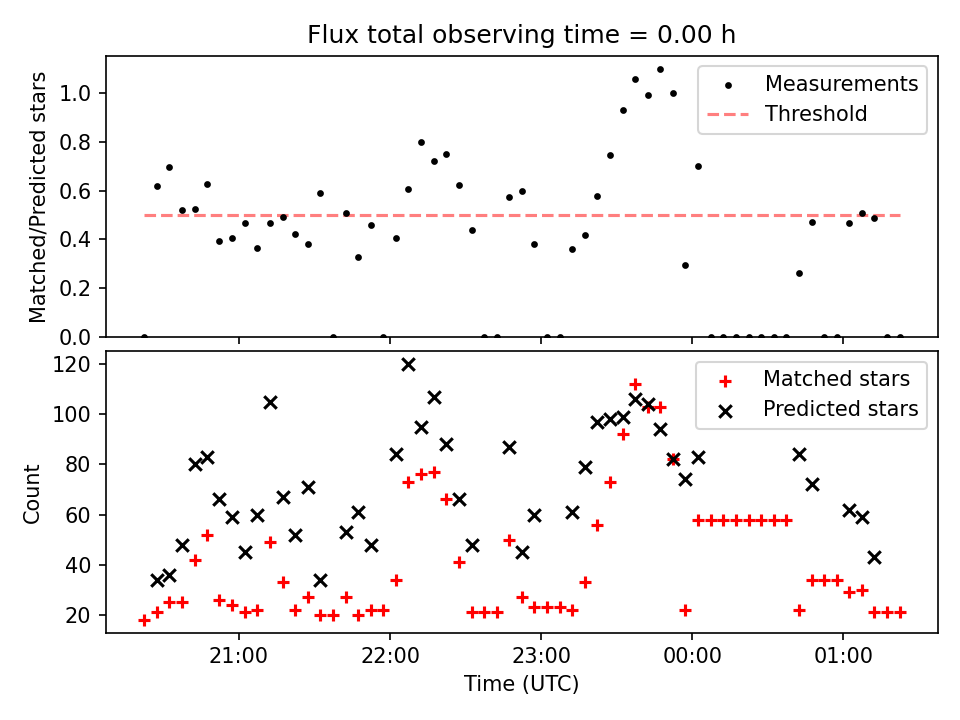 Flux total observing time = 0.00 h

Matched/Predicted stars

1.0
0.8
0.6
0.4
0.2
0.0

Measurements
Threshold

Count

120
100
80
60
40
20

Matched stars
Predicted stars

21:00
22:00
23:00
00:00
01:00

Time (UTC)